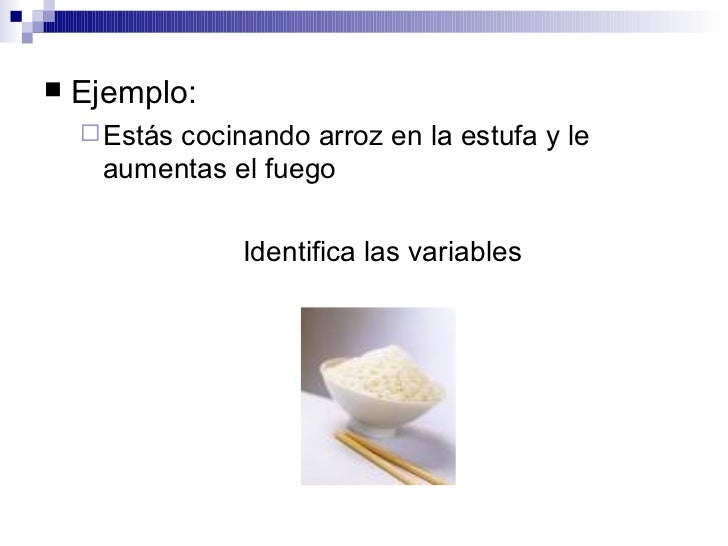 Ejemplo:

Estás cocinando arroz en la estufa y le aumentas el fuego

Identifica las variables